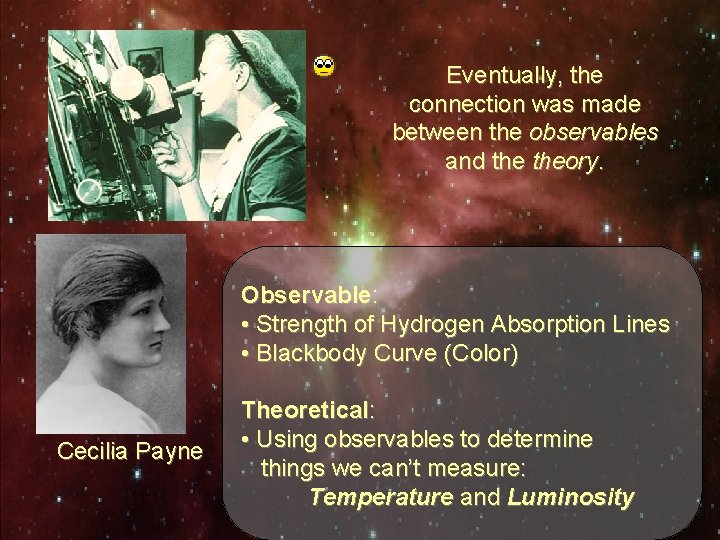 Eventually, the connection was made between the observables and the theory.

Cecilia Payne

Observable:
• Strength of Hydrogen Absorption Lines
• Blackbody Curve (Color)

Theoretical:
• Using observables to determine things we can't measure:
Temperature and Luminosity